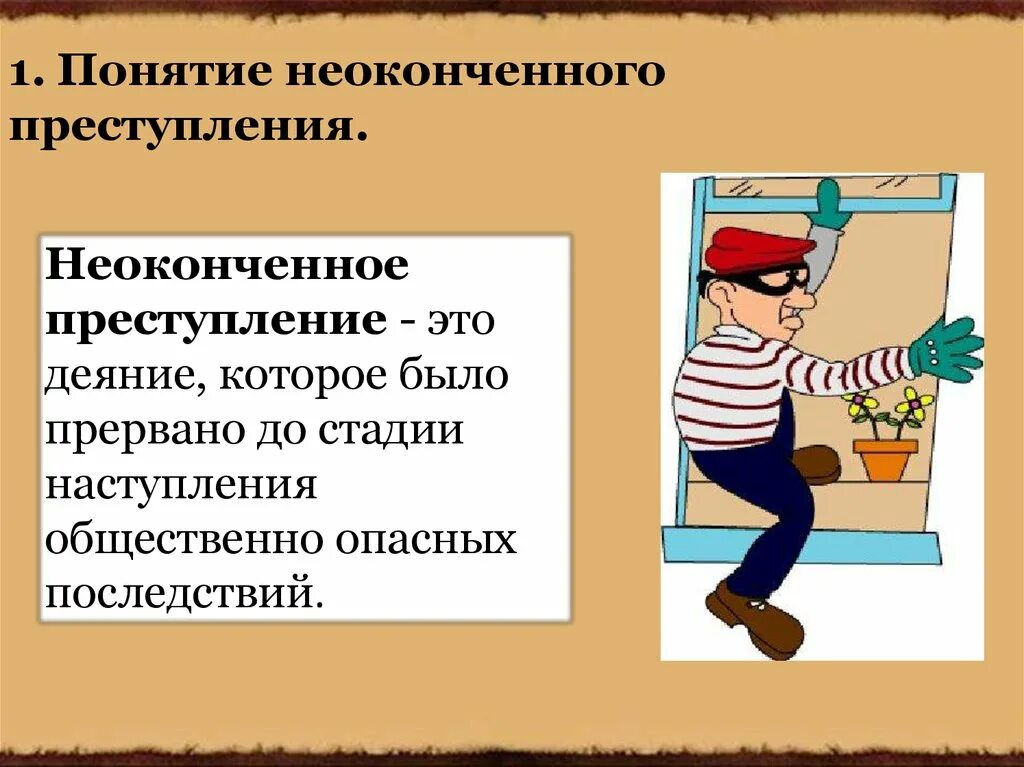 1. Понятие неоконченного преступления.

Неоконченное преступление - это деяние, которое было прервано до стадии наступления общественно опасных последствий.